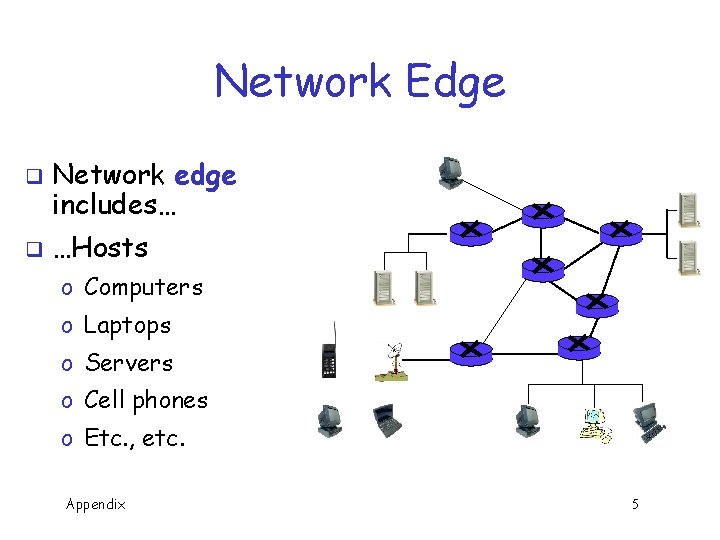 Network Edge

❑ Network edge includes…

❑ …Hosts

o Computers

o Laptops

o Servers

o Cell phones

o Etc., etc.

Appendix

5